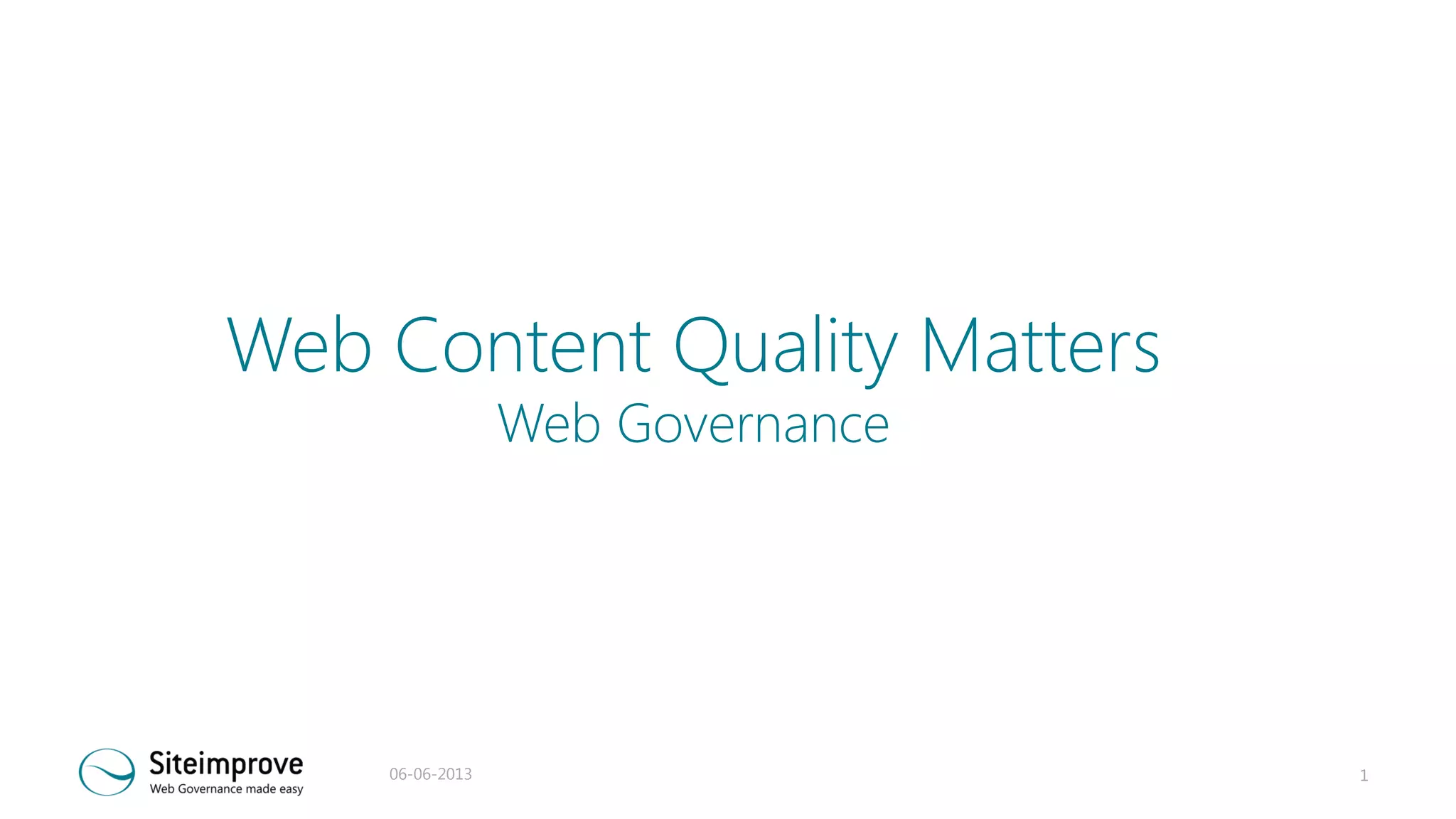 Web Content Quality Matters
Web Governance

Siteimprove
Web Governance made easy

06-06-2013

1